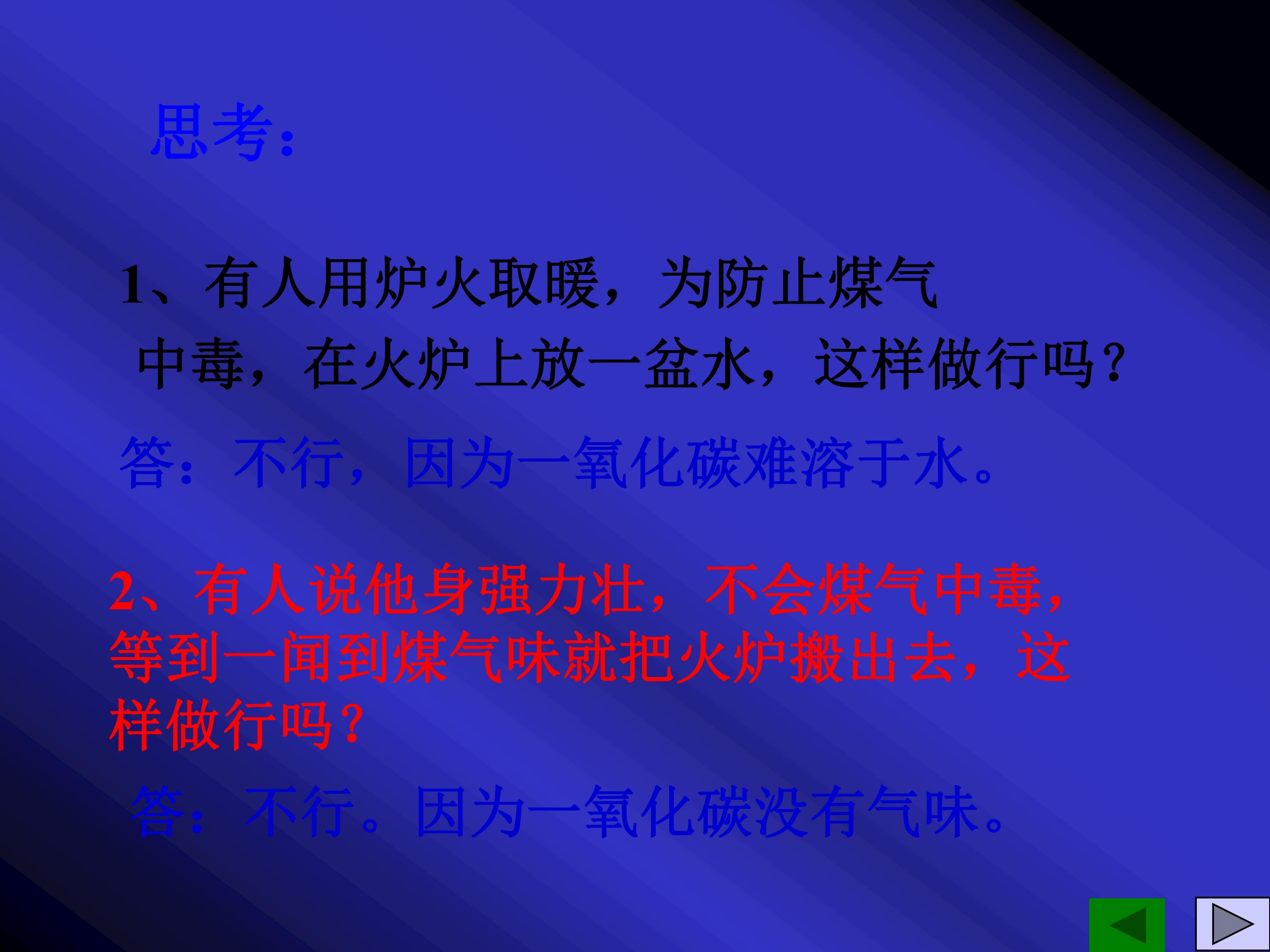 思考：

1、有人用炉火取暖，为防止煤气中毒，在火炉上放一盆水，这样做行吗？

答：不行，因为一氧化碳难溶于水。

2、有人说他身强力壮，不会煤气中毒，等到一闻到煤气味就把火炉搬出去，这样做行吗？

答：不行。因为一氧化碳没有气味。